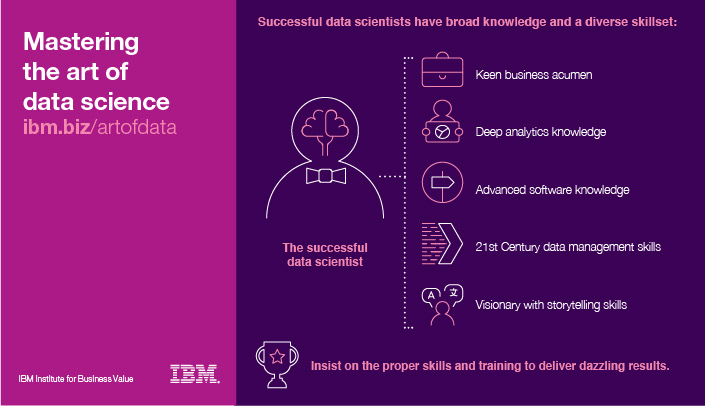 Mastering the art of data science
ibm.biz/artofdata

IBM Institute for Business Value

IBM.

Successful data scientists have broad knowledge and a diverse skillset:

The successful data scientist

Keen business acumen

Deep analytics knowledge

Advanced software knowledge

21st Century data management skills

A 文

Visionary with storytelling skills

Insist on the proper skills and training to deliver dazzling results.